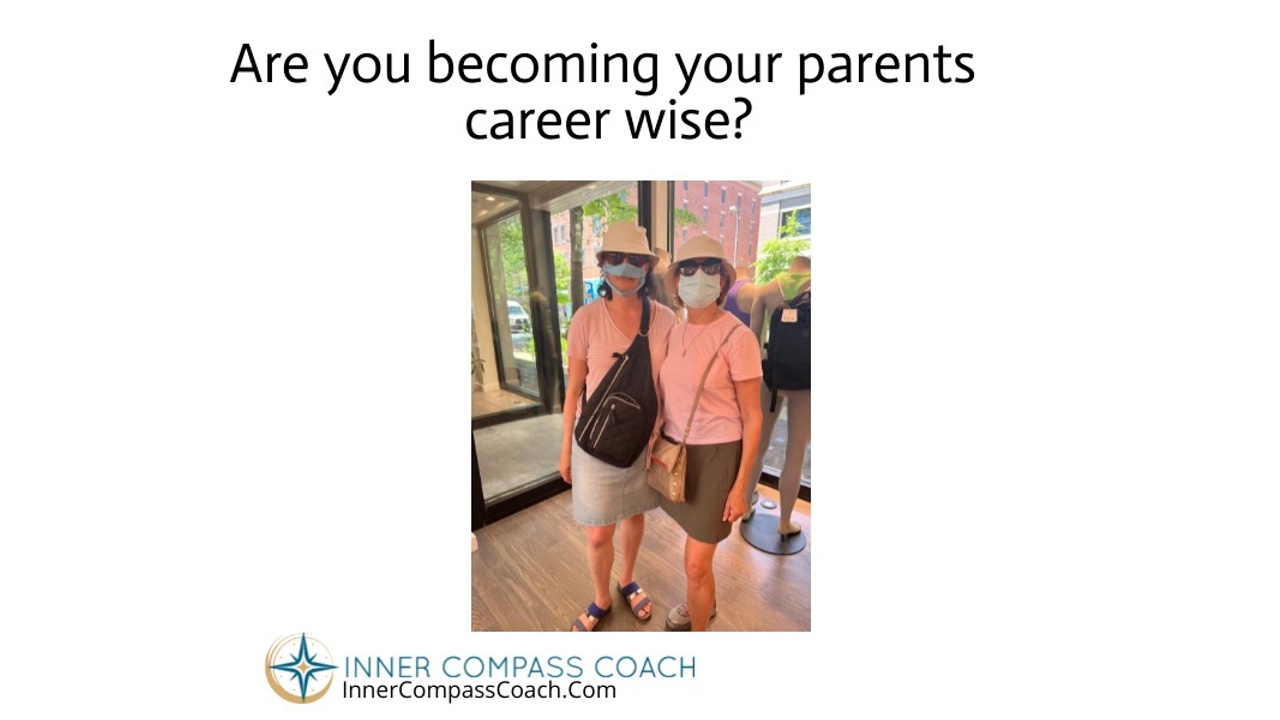 Are you becoming your parents career wise?

INNER COMPASS COACH
InnerCompassCoach.Com